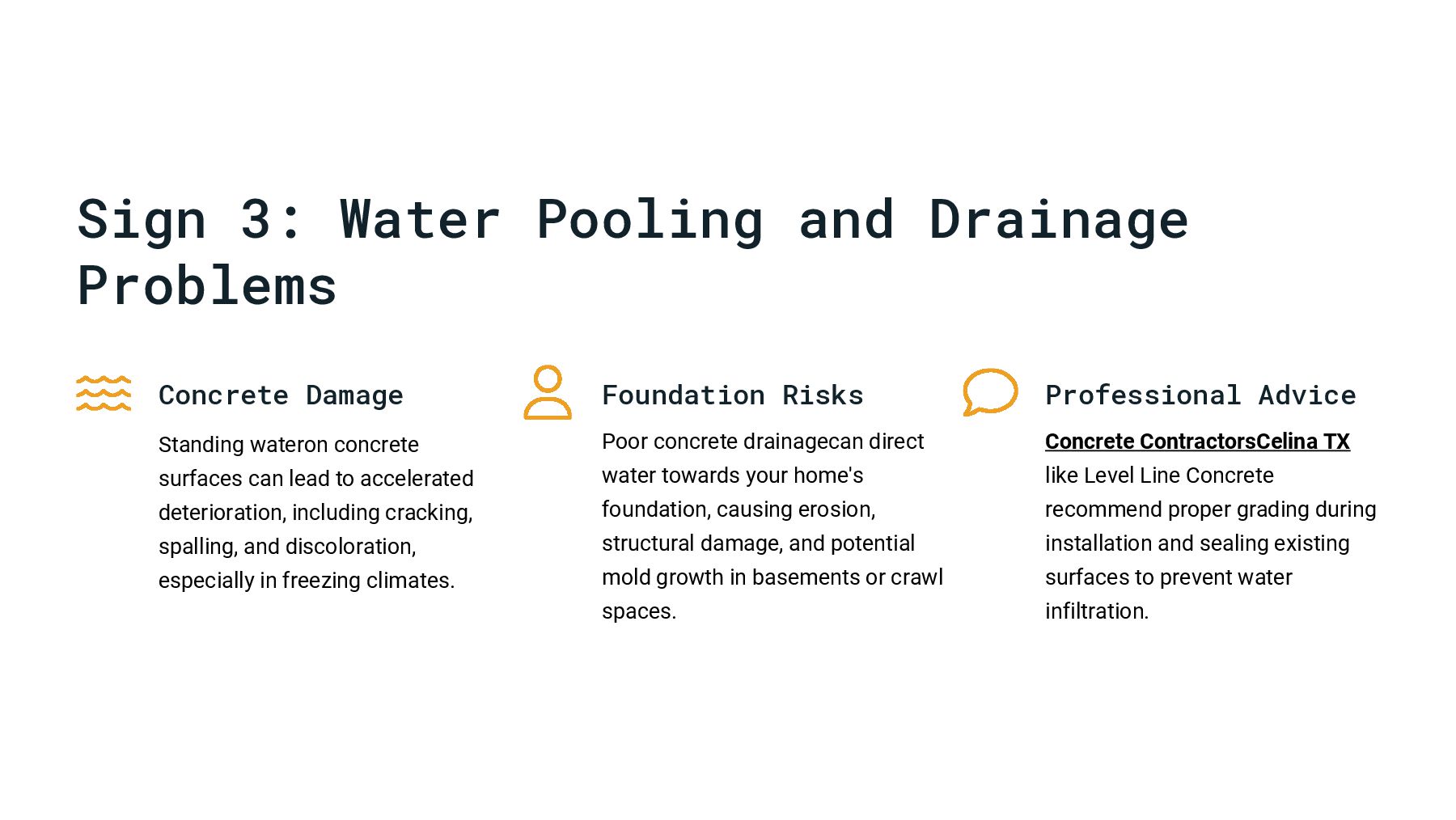 Sign 3: Water Pooling and Drainage Problems

Concrete Damage

Standing wateron concrete surfaces can lead to accelerated deterioration, including cracking, spalling, and discoloration, especially in freezing climates.

Foundation Risks

Poor concrete drainagecan direct water towards your home's foundation, causing erosion, structural damage, and potential mold growth in basements or crawl spaces.

Professional Advice

Concrete ContractorsCelina TX like Level Line Concrete recommend proper grading during installation and sealing existing surfaces to prevent water infiltration.